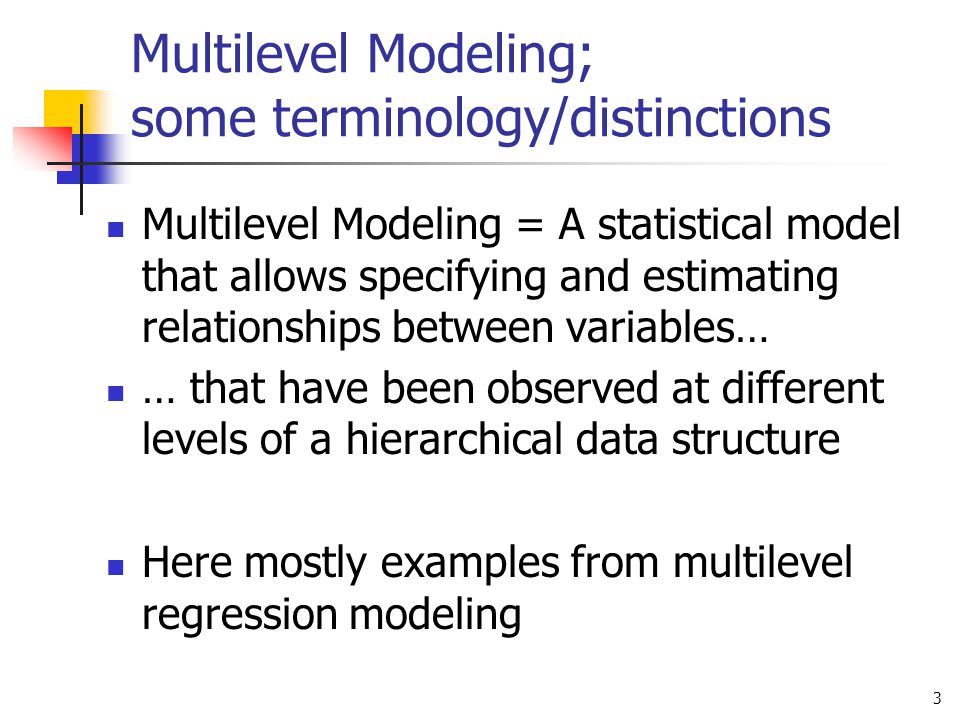 Multilevel Modeling;
some terminology/distinctions

- Multilevel Modeling = A statistical model that allows specifying and estimating relationships between variables…
- … that have been observed at different levels of a hierarchical data structure

- Here mostly examples from multilevel regression modeling

3